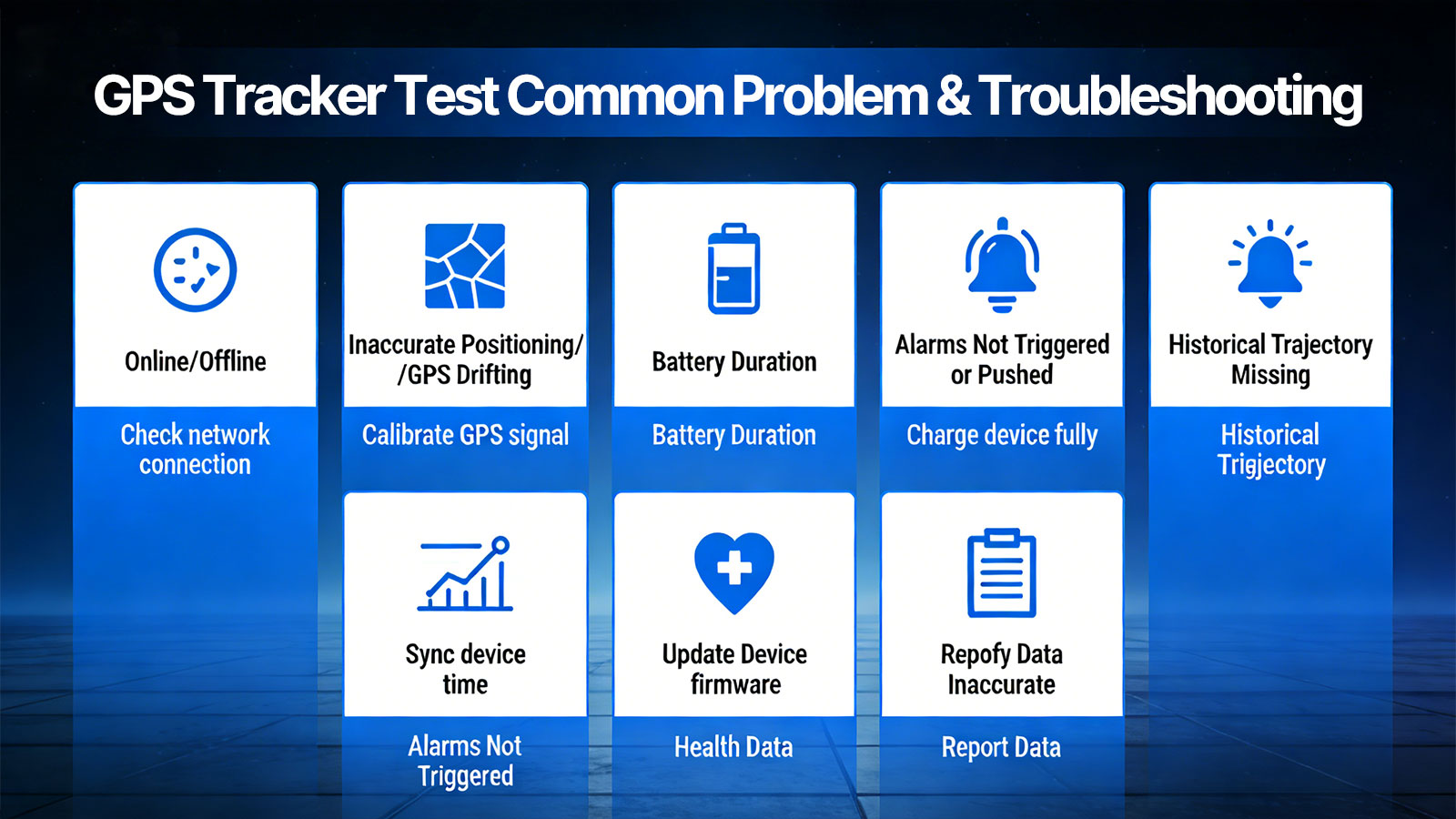 GPS Tracker Test Common Problem & Troubleshooting

Online/Offline

Check network connection

Inaccurate Positioning/ /GPS Drifting

Calibrate GPS signal

Battery Duration

Battery Duration

Alarms Not Triggered or Pushed

Charge device fully

Historical Trajectory Missing

Historical Trigjectory

Sync device time

Alarms Not Triggered

Update Device firmware

Health Data

Repofy Data Inaccurate

Report Data